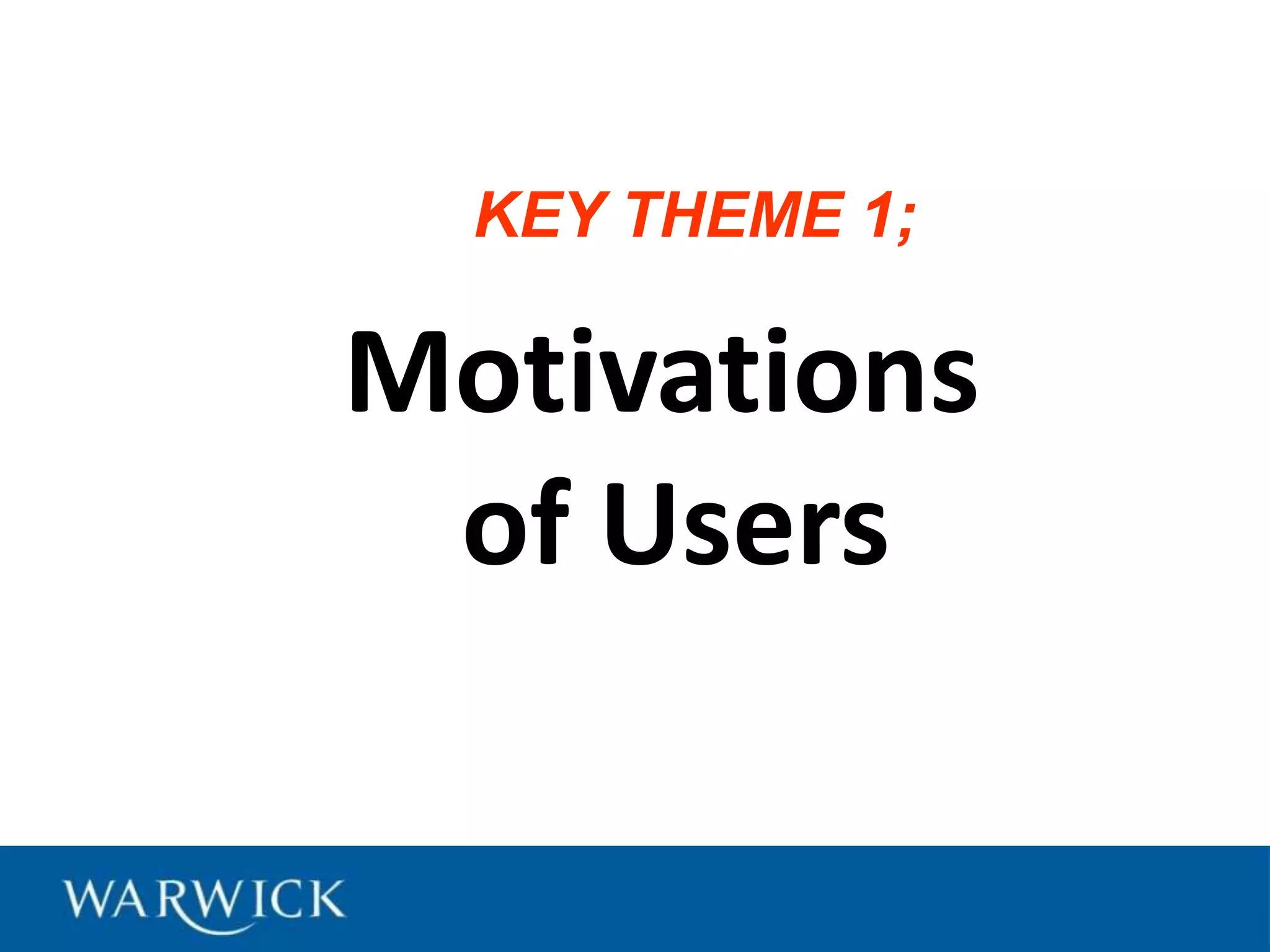 KEY THEME 1;

Motivations of Users

WARWICK